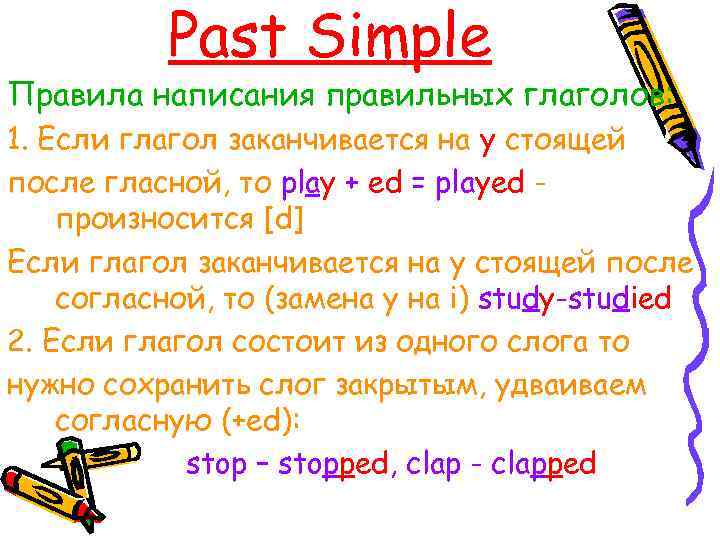 Past Simple

Правила написания правильных глаголов:

1. Если глагол заканчивается на y стоящей после гласной, то play + ed = played - произносится [d]

Если глагол заканчивается на y стоящей после согласной, то (замена y на i) study-studied

2. Если глагол состоит из одного слога то нужно сохранить слог закрытым, удваиваем согласную (+ed):

stop – stopped, clap - clapped